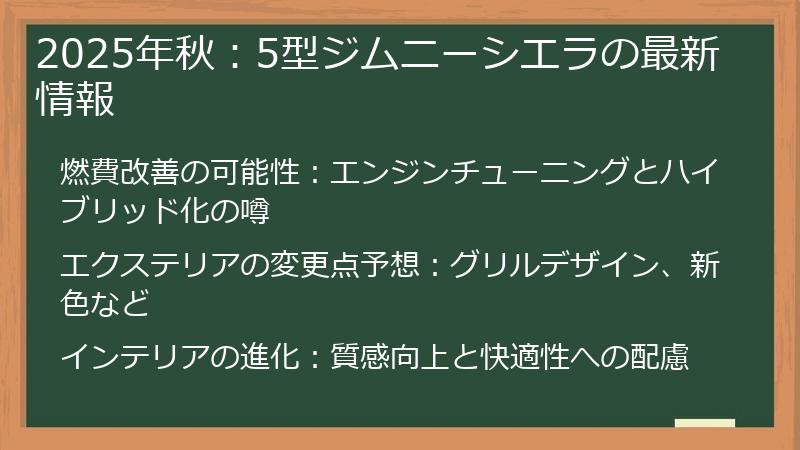 2025年秋：5型ジムニーシエラの最新情報

燃費改善の可能性：エンジンチューニングとハイブリッド化の噂

エクステリアの変更点予想：グリルデザイン、新色など

インテリアの進化：質感向上と快適性への配慮